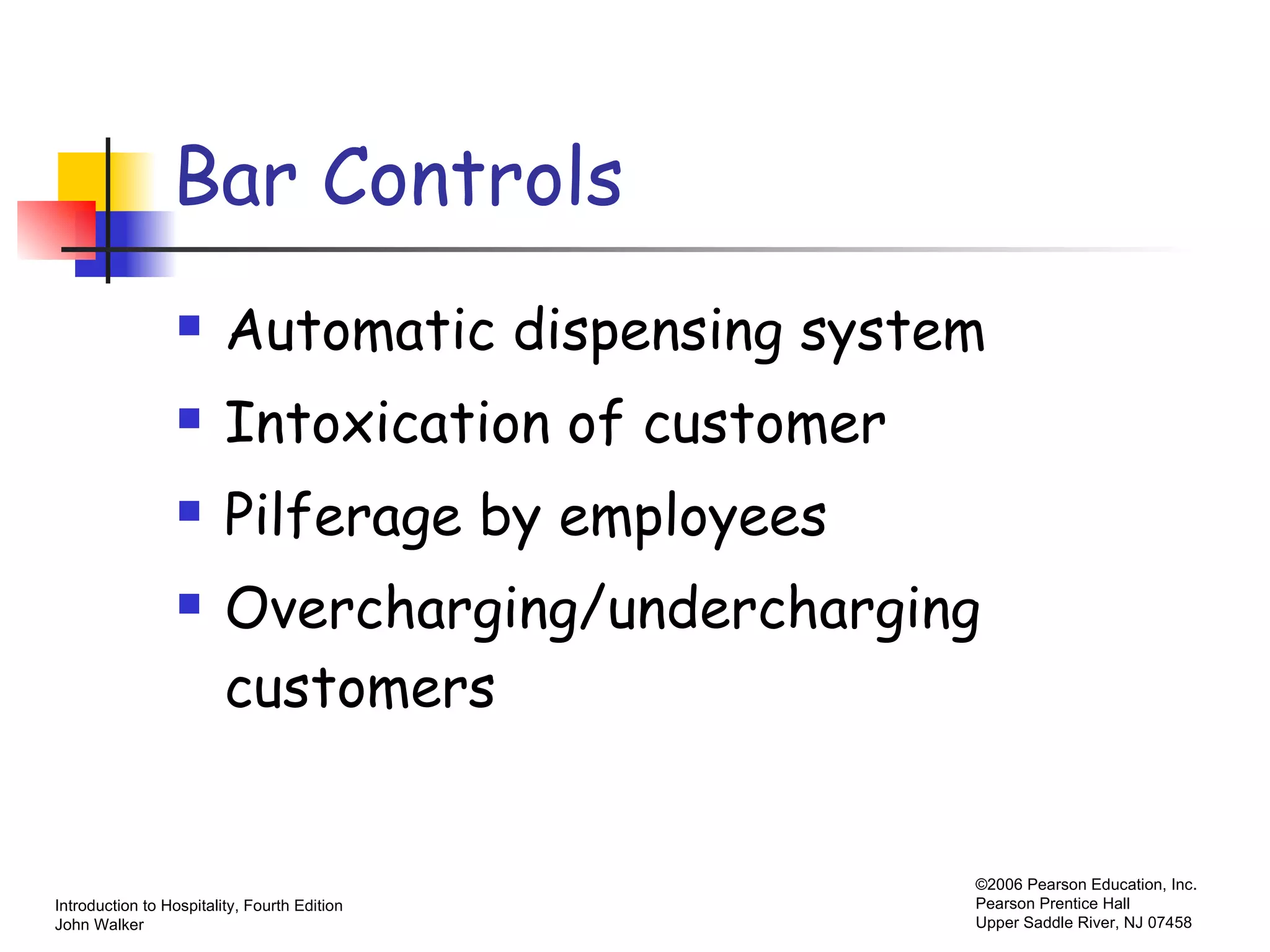 Bar Controls

- Automatic dispensing system
- Intoxication of customer
- Pilferage by employees
- Overcharging/undercharging customers

Introduction to Hospitality, Fourth Edition
John Walker

©2006 Pearson Education, Inc.
Pearson Prentice Hall
Upper Saddle River, NJ 07458